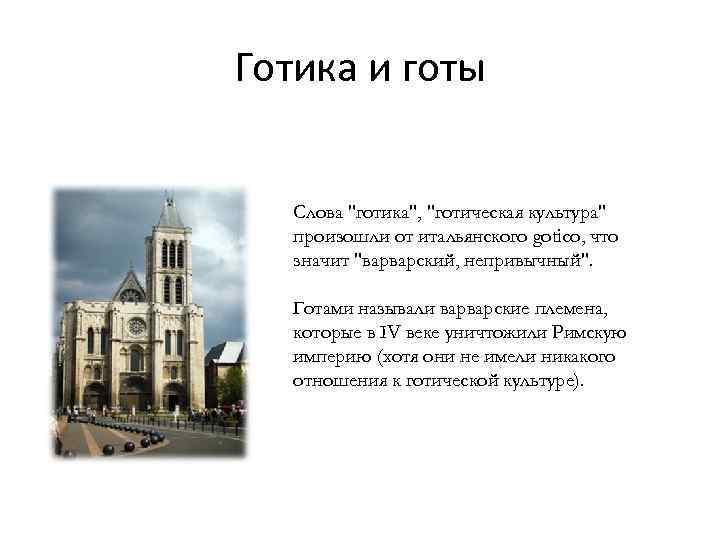 Готика и готы

Слова "готика", "готическая культура" произошли от итальянского gotico, что значит "варварский, непривычный".

Готами называли варварские племена, которые в IV веке уничтожили Римскую империю (хотя они не имели никакого отношения к готической культуре).